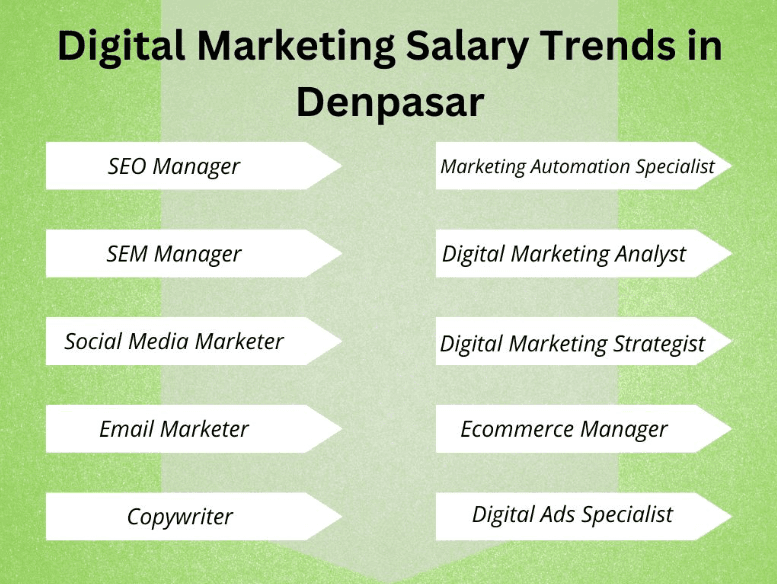 Digital Marketing Salary Trends in Denpasar

SEO Manager

SEM Manager

Social Media Marketer

Email Marketer

Copywriter

Marketing Automation Specialist

Digital Marketing Analyst

Digital Marketing Strategist

Ecommerce Manager

Digital Ads Specialist